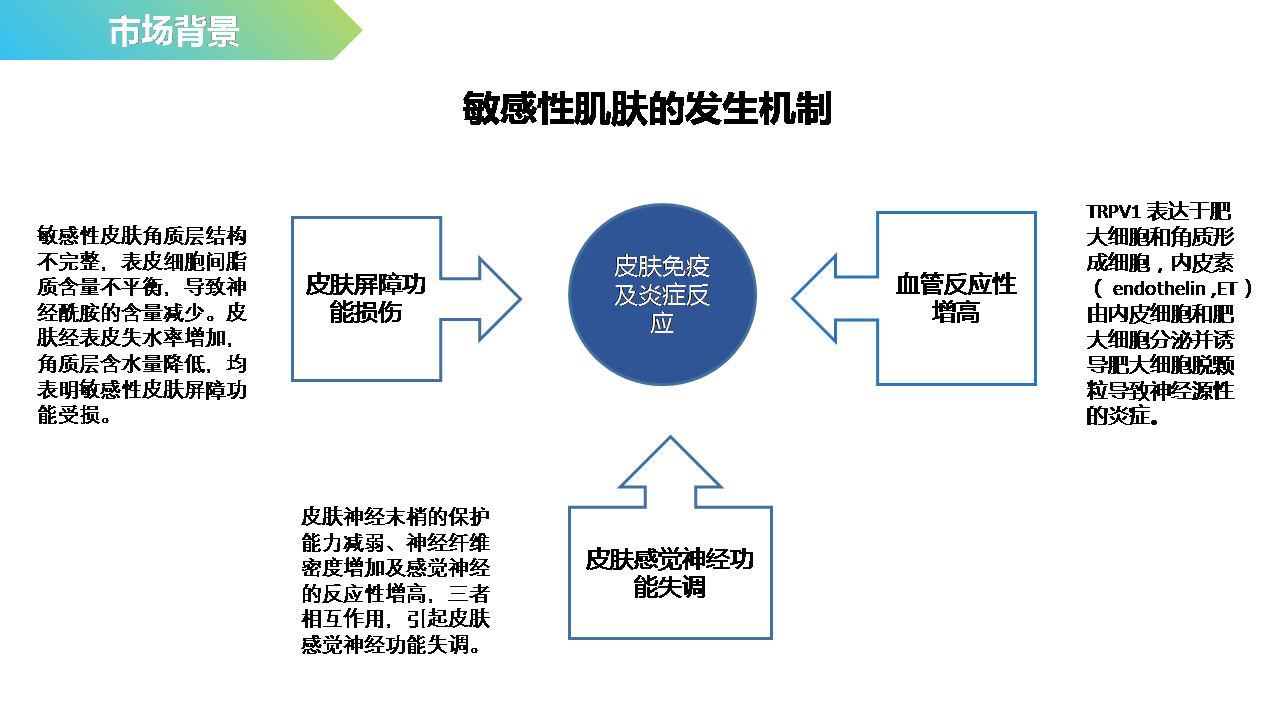 市场背景

敏感性肌肤的发生机制

敏感性皮肤角质层结构不完整，表皮细胞间脂质含量不平衡，导致神经酰胺的含量减少。皮肤经表皮失水率增加，角质层含水量降低，均表明敏感性皮肤屏障功能受损。

皮肤屏障功能损伤

皮肤免疫及炎症反应

血管反应性增高

TRPV1 表达于肥大细胞和角质形成细胞，内皮素（ endothelin ,ET ）由内皮细胞和肥大细胞分泌并诱导肥大细胞脱颗粒导致神经源性的炎症。

皮肤神经末梢的保护能力减弱、神经纤维密度增加及感觉神经的反应性增高，三者相互作用，引起皮肤感觉神经功能失调。

皮肤感觉神经功能失调